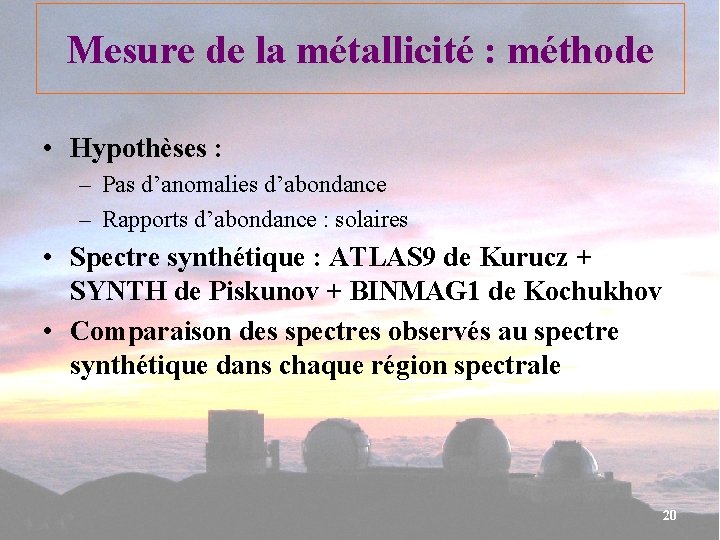 Mesure de la métallicité : méthode

• Hypothèses :
  – Pas d'anomalies d'abondance
  – Rapports d'abondance : solaires
• Spectre synthétique : ATLAS9 de Kurucz + SYNTH de Piskunov + BINMAG1 de Kochukhov
• Comparaison des spectres observés au spectre synthétique dans chaque région spectrale

20